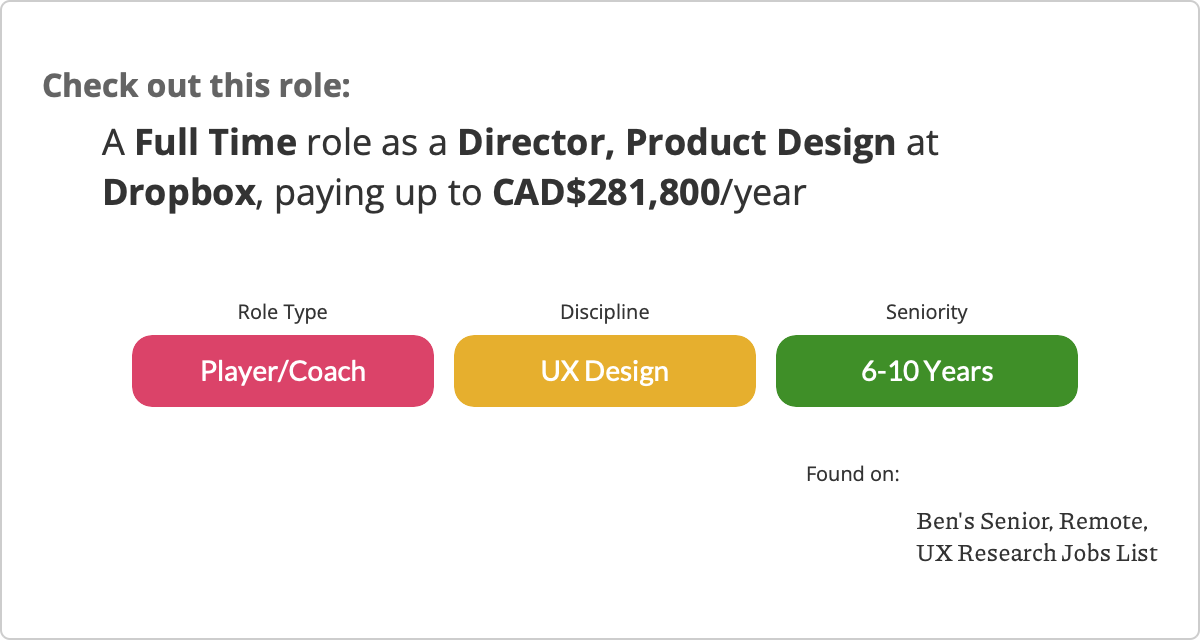 Check out this role:

A Full Time role as a Director, Product Design at Dropbox, paying up to CAD$281,800/year

Role Type
Player/Coach

Discipline
UX Design

Seniority
6-10 Years

Found on:

Ben's Senior, Remote, UX Research Jobs List